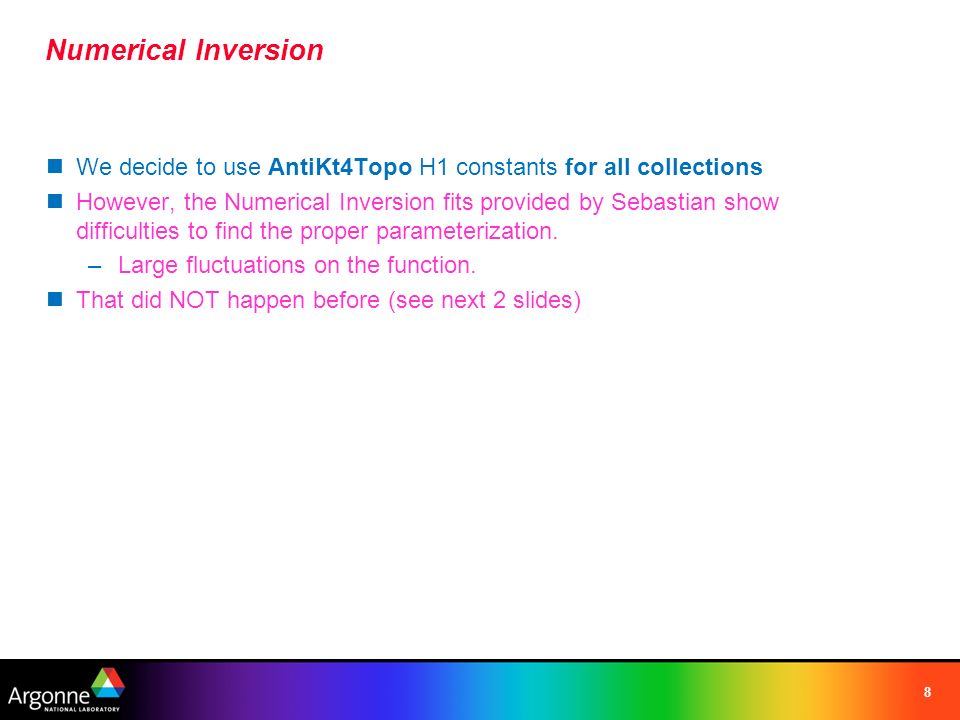 Numerical Inversion

We decide to use AntiKt4Topo H1 constants for all collections

However, the Numerical Inversion fits provided by Sebastian show difficulties to find the proper parameterization.

– Large fluctuations on the function.

That did NOT happen before (see next 2 slides)

Argonne NATIONAL LABORATORY

8